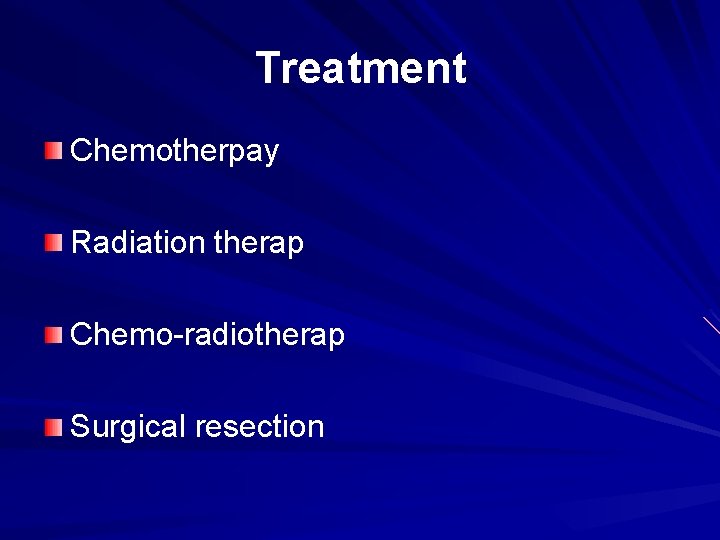 Treatment

Chemotherpay

Radiation therap

Chemo-radiotherap

Surgical resection